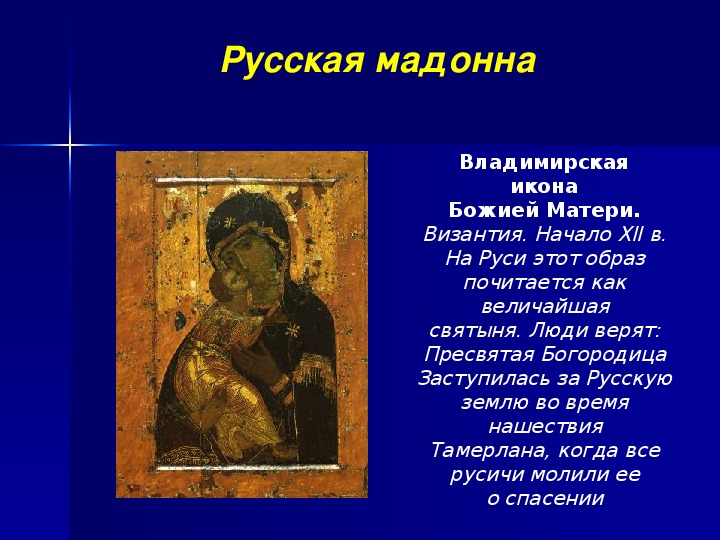 Русская мадонна

Владимирская икона Божией Матери.

Византия. Начало XII в. На Руси этот образ почитается как величайшая святыня. Люди верят: Пресвятая Богородица Заступилась за Русскую землю во время нашествия Тамерлана, когда все русичи молили ее о спасении